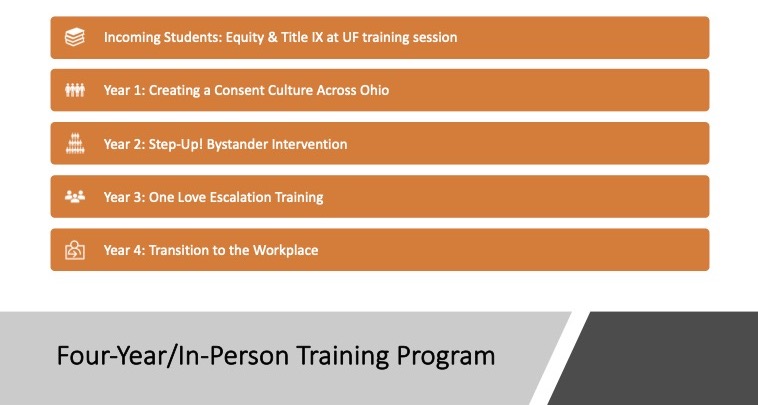 Incoming Students: Equity & Title IX at UF training session

Year 1: Creating a Consent Culture Across Ohio

Year 2: Step-Up! Bystander Intervention

Year 3: One Love Escalation Training

Year 4: Transition to the Workplace

Four-Year/In-Person Training Program